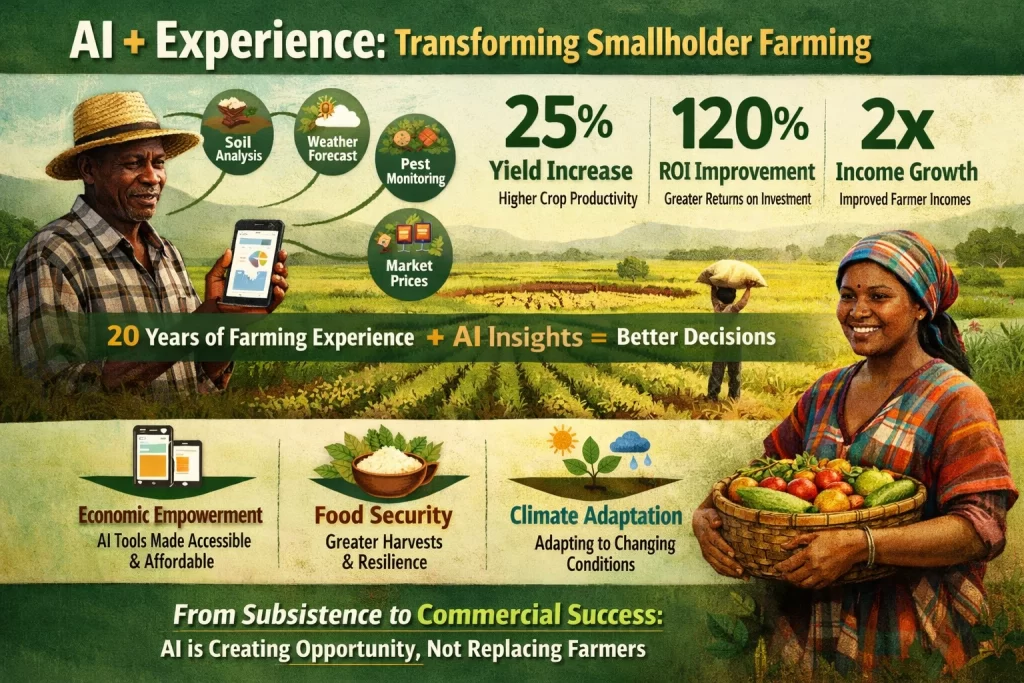 AI + Experience: Transforming Smallholder Farming

Soil Analysis

Weather Forecast

Pest Monitoring

Market Prices

25%
Yield Increase
Higher Crop Productivity

120%
ROI Improvement
Greater Returns on Investment

2x
Income Growth
Improved Farmer Incomes

20 Years of Farming Experience + AI Insights = Better Decisions

Economic Empowerment
AI Tools Made Accessible & Affordable

Food Security
Greater Harvests & Resilience

Climate Adaptation
Adapting to Changing Conditions

From Subsistence to Commercial Success:
AI is Creating Opportunity, Not Replacing Farmers